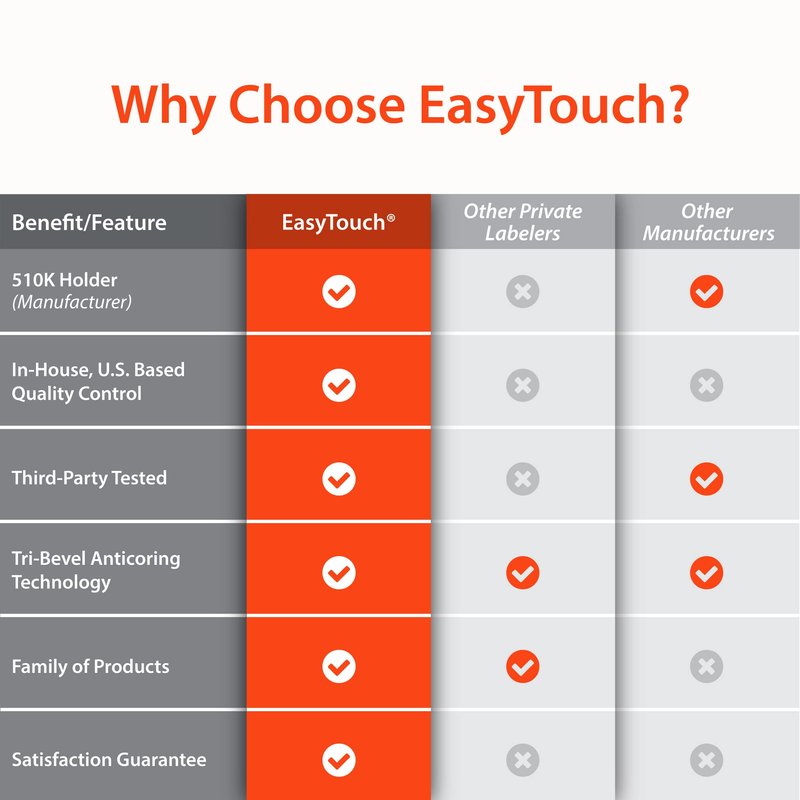 Why Choose EasyTouch?

| Benefit/Feature | EasyTouch® | Other Private Labelers | Other Manufacturers |
|---|---|---|---|
| 510K Holder (Manufacturer) | ✓ | ✗ | ✓ |
| In-House, U.S. Based Quality Control | ✓ | ✗ | ✗ |
| Third-Party Tested | ✓ | ✗ | ✓ |
| Tri-Bevel Anticoring Technology | ✓ | ✓ | ✓ |
| Family of Products | ✓ | ✓ | ✗ |
| Satisfaction Guarantee | ✓ | ✗ | ✗ |